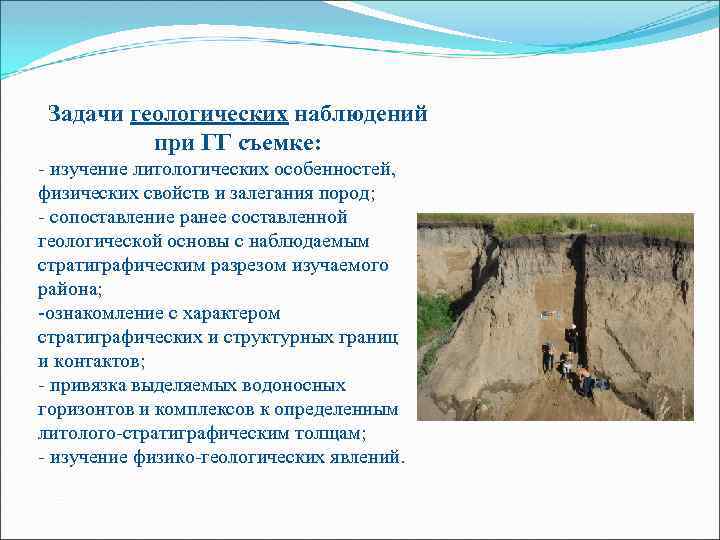 Задачи геологических наблюдений при ГГ съемке:

- изучение литологических особенностей, физических свойств и залегания пород;
- сопоставление ранее составленной геологической основы с наблюдаемым стратиграфическим разрезом изучаемого района;
-ознакомление с характером стратиграфических и структурных границ и контактов;
- привязка выделяемых водоносных горизонтов и комплексов к определенным литолого-стратиграфическим толщам;
- изучение физико-геологических явлений.